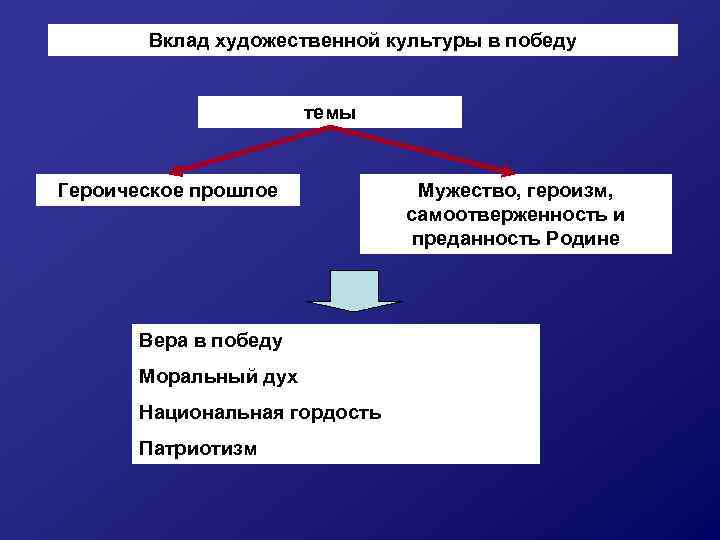 Вклад художественной культуры в победу

темы

Героическое прошлое

Мужество, героизм, самоотверженность и преданность Родине

Вера в победу

Моральный дух

Национальная гордость

Патриотизм